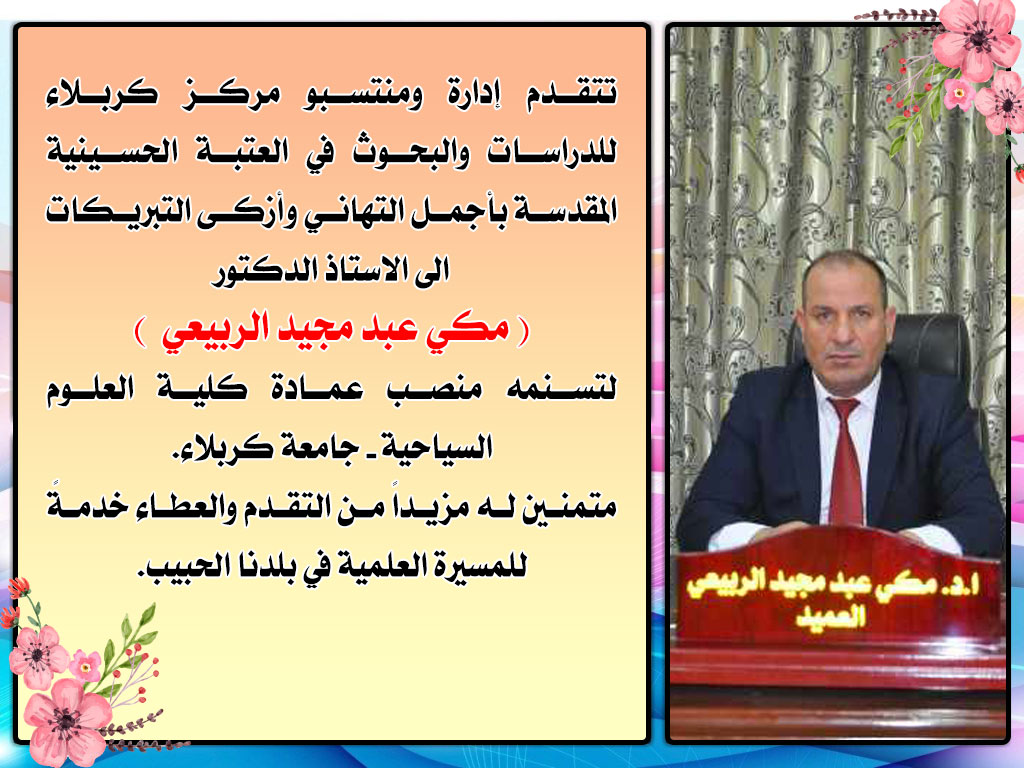 تتقدم إدارة ومنتسبو مركز كربلاء للدراسات والبحوث في العتبة الحسينية المقدسة بأجمل التهاني وأزكى التبريكات الى الاستاذ الدكتور

( مكي عبد مجيد الربيعي )

لتسنمه منصب عمادة كلية العلوم السياحية ـ جامعة كربلاء.

متمنين له مزيداً من التقدم والعطاء خدمةً للمسيرة العلمية في بلدنا الحبيب.

ا.د. مكي عبد مجيد الربيعي
العميد